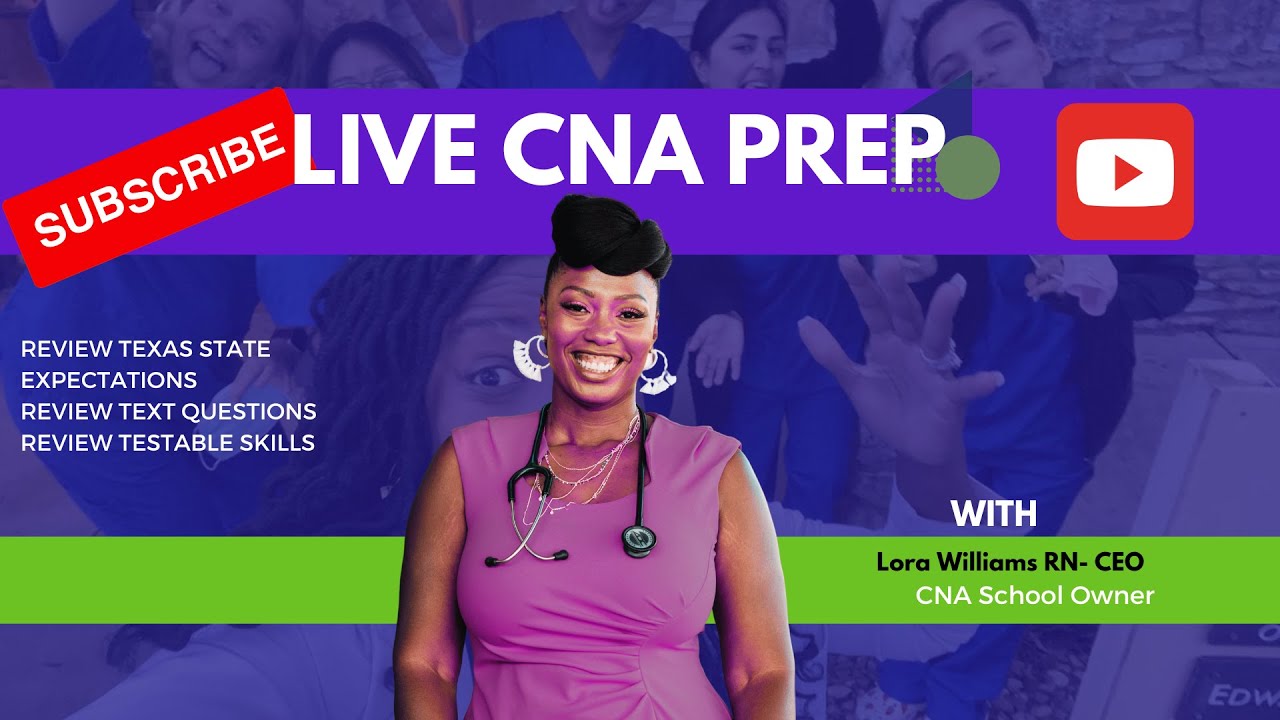 SUBSCRIBE

LIVE CNA PREP

REVIEW TEXAS STATE EXPECTATIONS
REVIEW TEXT QUESTIONS
REVIEW TESTABLE SKILLS

WITH

Lora Williams RN- CEO
CNA School Owner

EDW